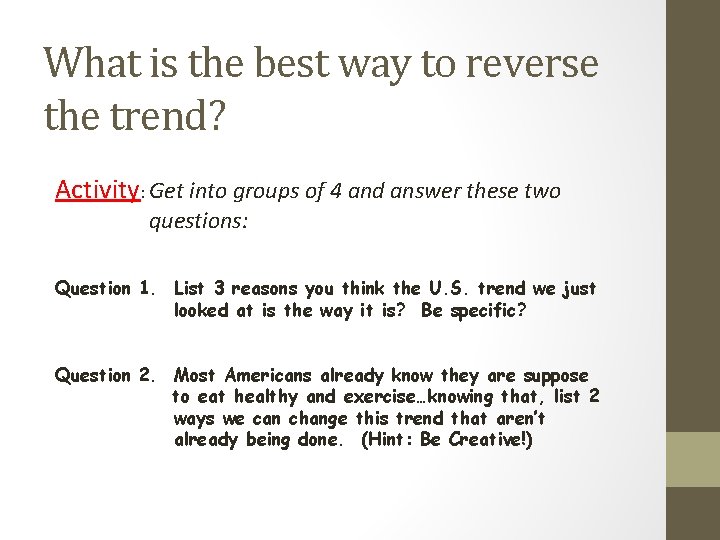 What is the best way to reverse the trend?

Activity: Get into groups of 4 and answer these two questions:

Question 1. List 3 reasons you think the U.S. trend we just looked at is the way it is? Be specific?

Question 2. Most Americans already know they are suppose to eat healthy and exercise…knowing that, list 2 ways we can change this trend that aren't already being done. (Hint: Be Creative!)